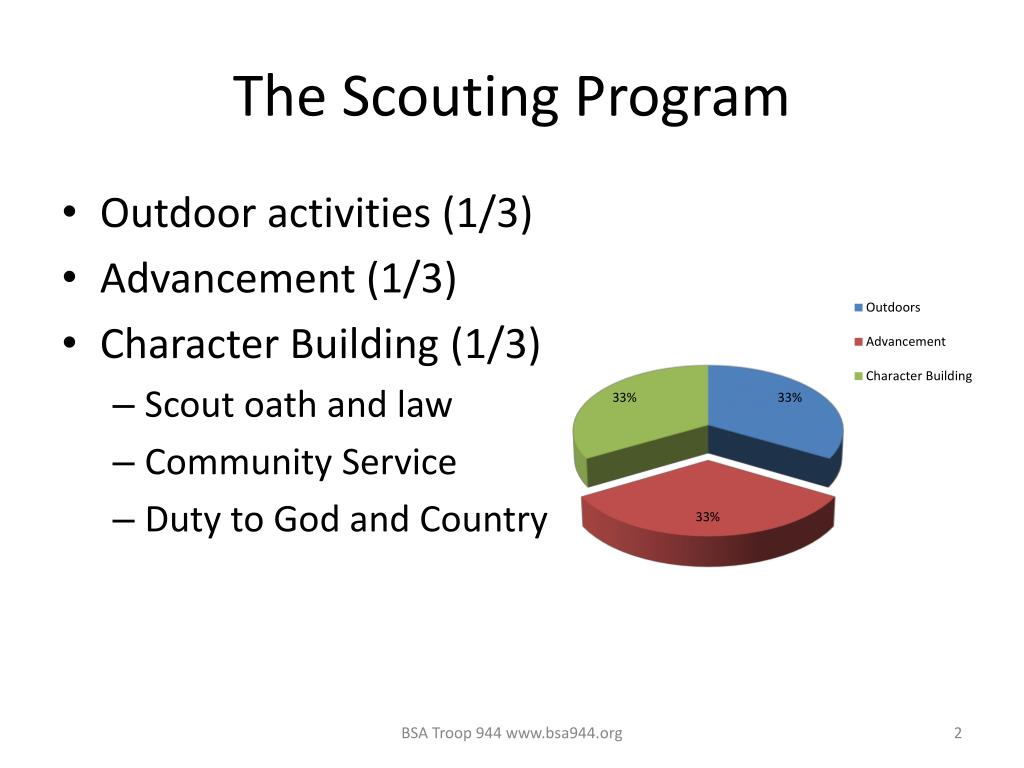 The Scouting Program

• Outdoor activities (1/3)
• Advancement (1/3)
• Character Building (1/3)
– Scout oath and law
– Community Service
– Duty to God and Country

Outdoors
Advancement
Character Building

33%
33%
33%

BSA Troop 944 www.bsa944.org

2